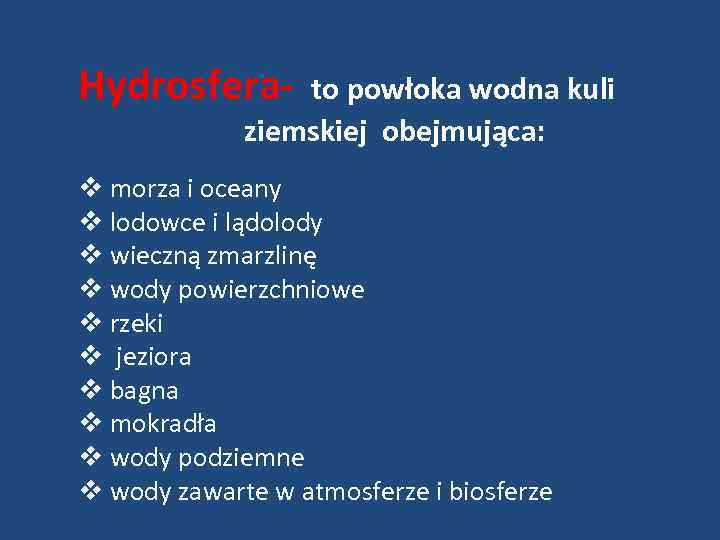 Hydrosfera- to powłoka wodna kuli ziemskiej obejmująca:

❖ morza i oceany
❖ lodowce i lądolody
❖ wieczną zmarzlinę
❖ wody powierzchniowe
❖ rzeki
❖ jeziora
❖ bagna
❖ mokradła
❖ wody podziemne
❖ wody zawarte w atmosferze i biosferze